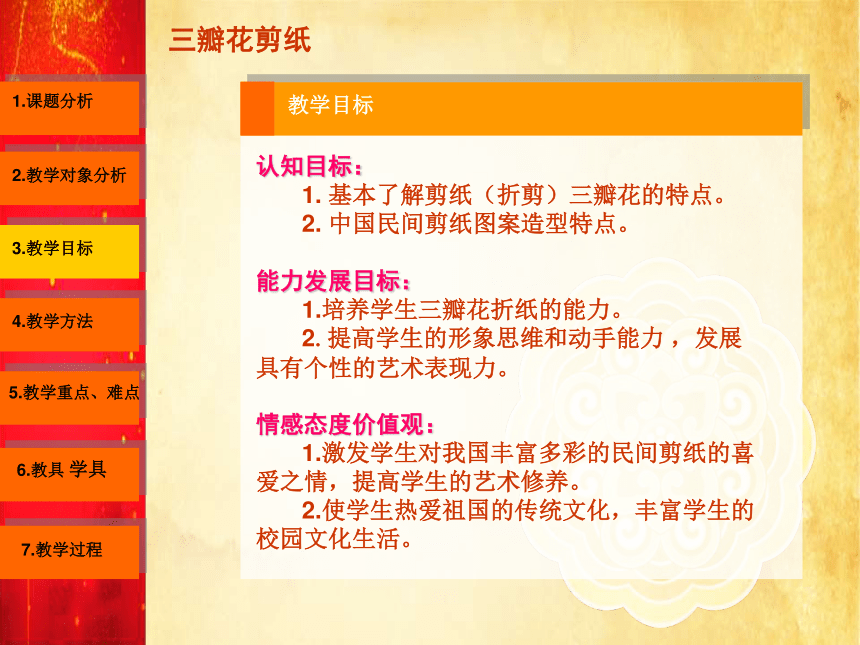 三瓣花剪纸

1.课题分析

2.教学对象分析

3.教学目标

4.教学方法

5.教学重点、难点

6.教具 学具

7.教学过程

教学目标

认知目标：
1. 基本了解剪纸（折剪）三瓣花的特点。
2. 中国民间剪纸图案造型特点。

能力发展目标：
1.培养学生三瓣花折纸的能力。
2. 提高学生的形象思维和动手能力，发展具有个性的艺术表现力。

情感态度价值观：
1.激发学生对我国丰富多彩的民间剪纸的喜爱之情，提高学生的艺术修养。
2.使学生热爱祖国的传统文化，丰富学生的校园文化生活。